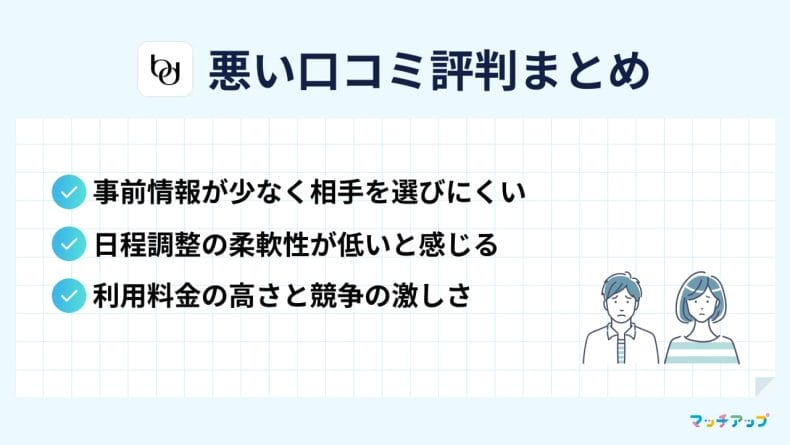 悪い口コミ評判まとめ

事前情報が少なく相手を選びにくい

日程調整の柔軟性が低いと感じる

利用料金の高さと競争の激しさ

マッチアップ